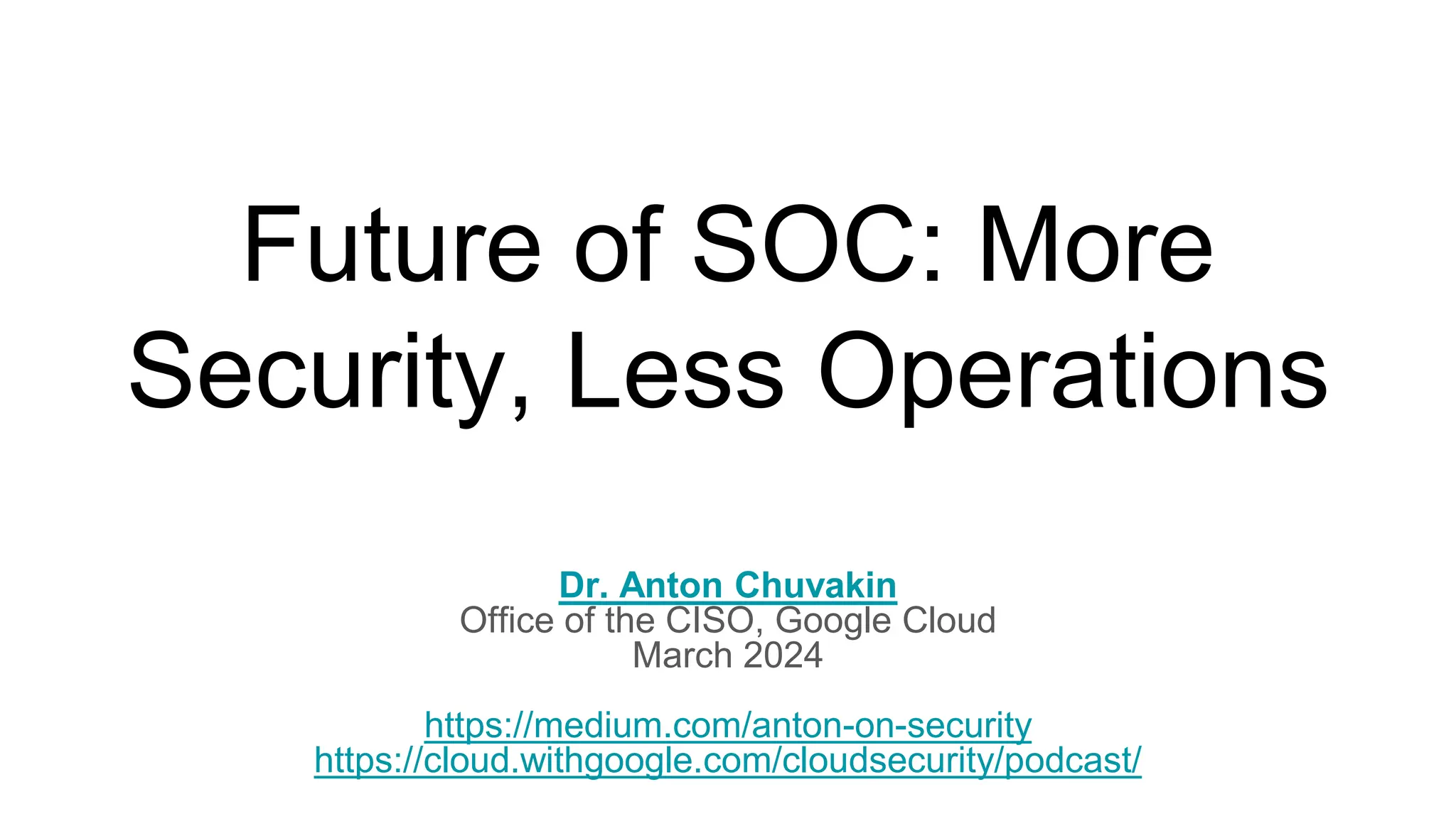 Future of SOC: More Security, Less Operations

Dr. Anton Chuvakin
Office of the CISO, Google Cloud
March 2024

https://medium.com/anton-on-security
https://cloud.withgoogle.com/cloudsecurity/podcast/